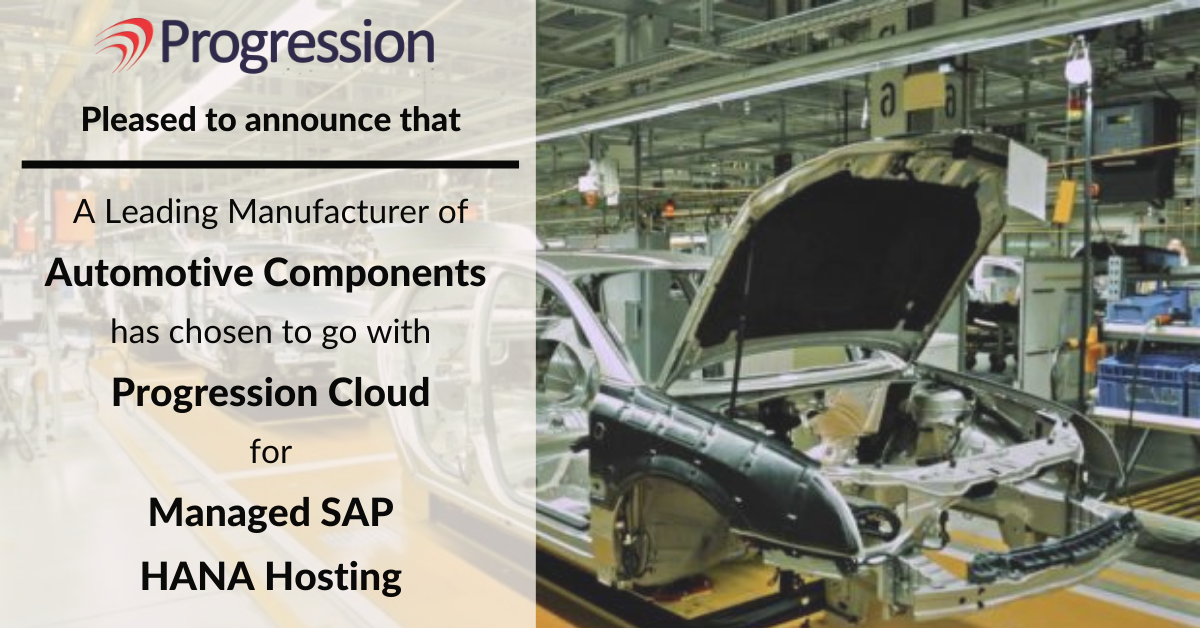 Progression

Pleased to announce that

A Leading Manufacturer of

Automotive Components

has chosen to go with

Progression Cloud

for

Managed SAP

HANA Hosting